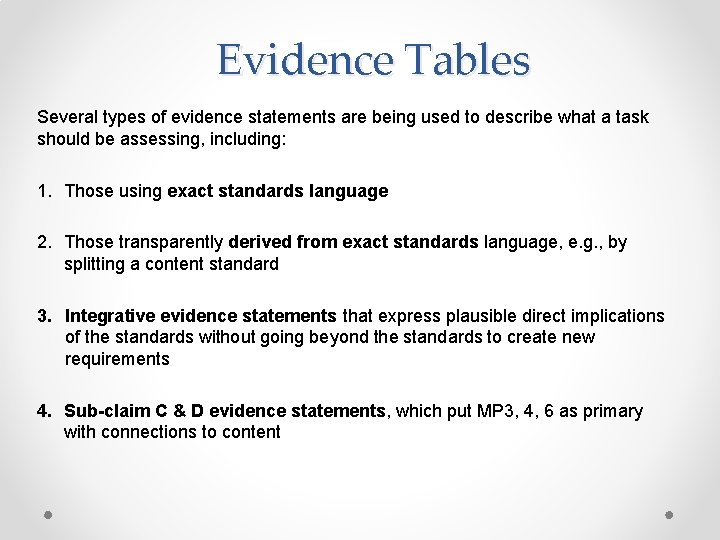 Evidence Tables

Several types of evidence statements are being used to describe what a task should be assessing, including:

1. Those using exact standards language

2. Those transparently derived from exact standards language, e.g., by splitting a content standard

3. Integrative evidence statements that express plausible direct implications of the standards without going beyond the standards to create new requirements

4. Sub-claim C & D evidence statements, which put MP3, 4, 6 as primary with connections to content